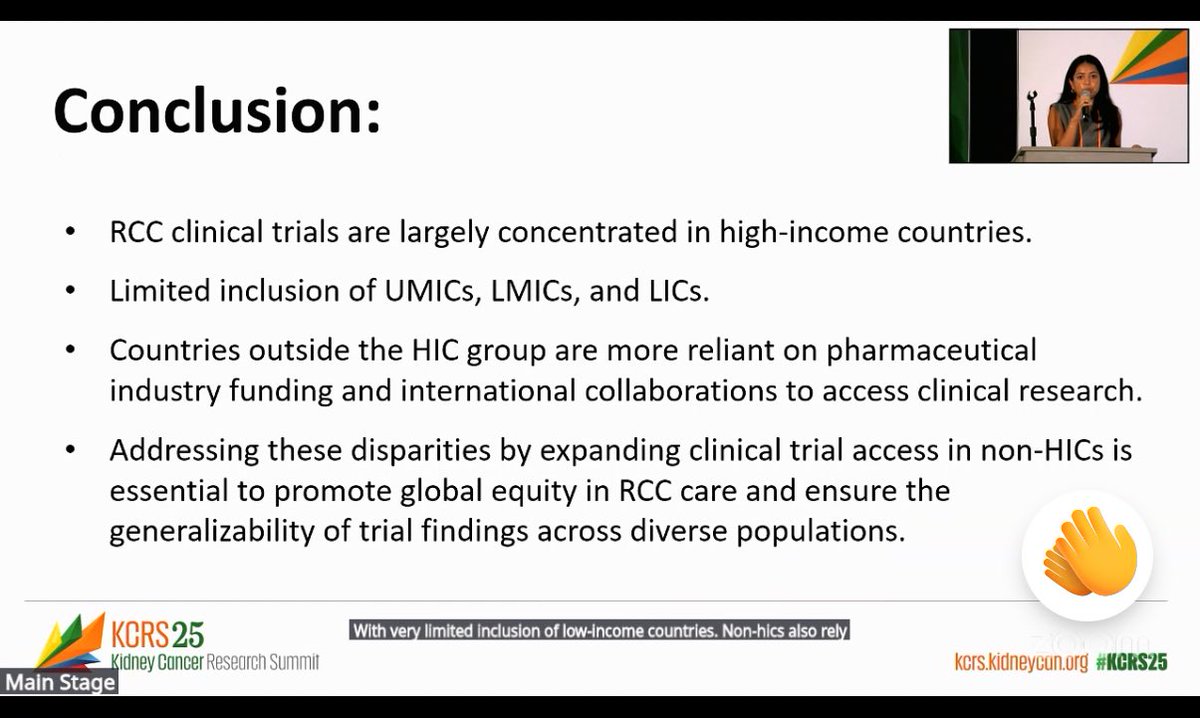 Conclusion:

• RCC clinical trials are largely concentrated in high-income countries.

• Limited inclusion of UMICs, LMICs, and LICs.

• Countries outside the HIC group are more reliant on pharmaceutical industry funding and international collaborations to access clinical research.

• Addressing these disparities by expanding clinical trial access in non-HICs is essential to promote global equity in RCC care and ensure the generalizability of trial findings across diverse populations.

KCRS25
Kidney Cancer Research Summit

With very limited inclusion of low-income countries. Non-hics also rely

kcrs.kidneycan.org #KCRS25

Main Stage